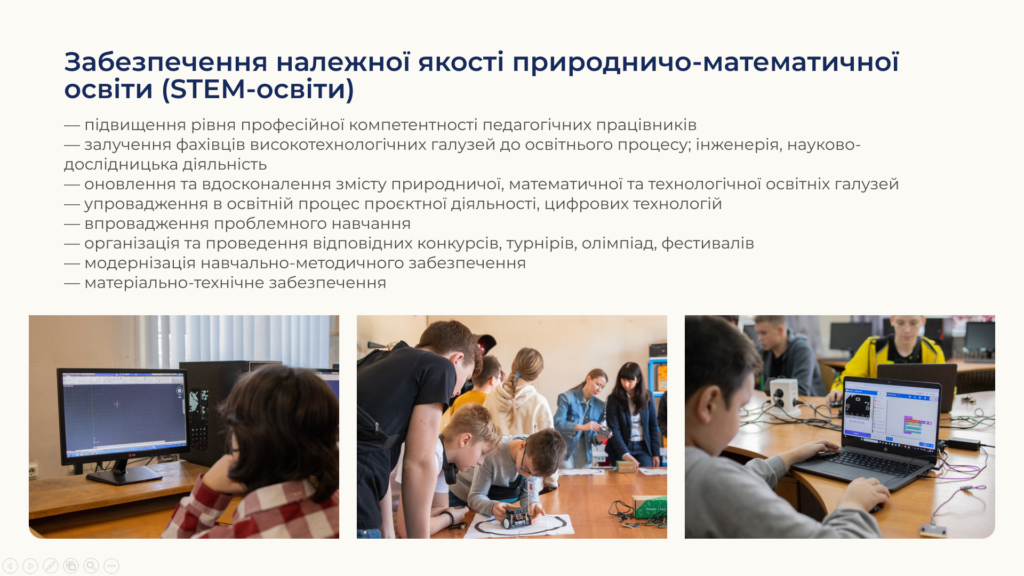 Забезпечення належної якості природничо-математичної освіти (STEM-освіти)

— підвищення рівня професійної компетентності педагогічних працівників
— залучення фахівців високотехнологічних галузей до освітнього процесу; інженерія, науково-дослідницька діяльність
— оновлення та вдосконалення змісту природничої, математичної та технологічної освітніх галузей
— упровадження в освітній процес проєктної діяльності, цифрових технологій
— впровадження проблемного навчання
— організація та проведення відповідних конкурсів, турнірів, олімпіад, фестивалів
— модернізація навчально-методичного забезпечення
— матеріально-технічне забезпечення